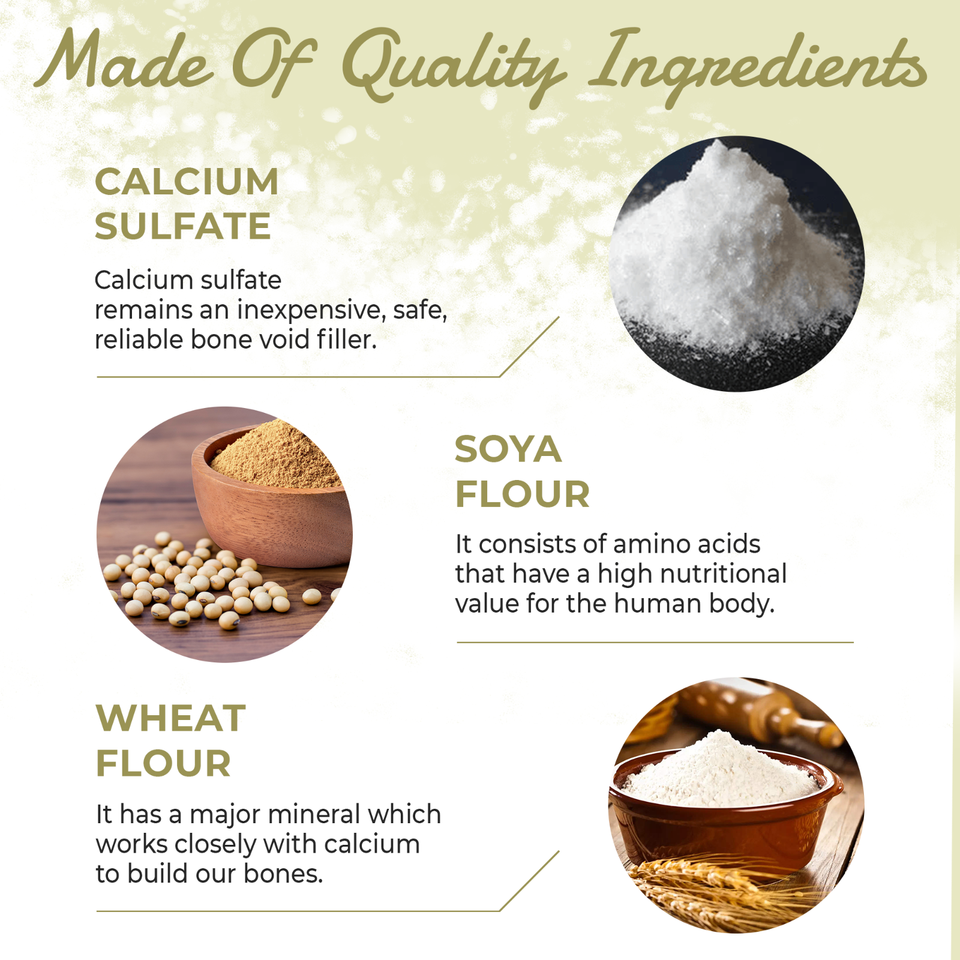 Made Of Quality Ingredients

CALCIUM SULFATE

Calcium sulfate remains an inexpensive, safe, reliable bone void filler.

SOYA FLOUR

It consists of amino acids that have a high nutritional value for the human body.

WHEAT FLOUR

It has a major mineral which works closely with calcium to build our bones.